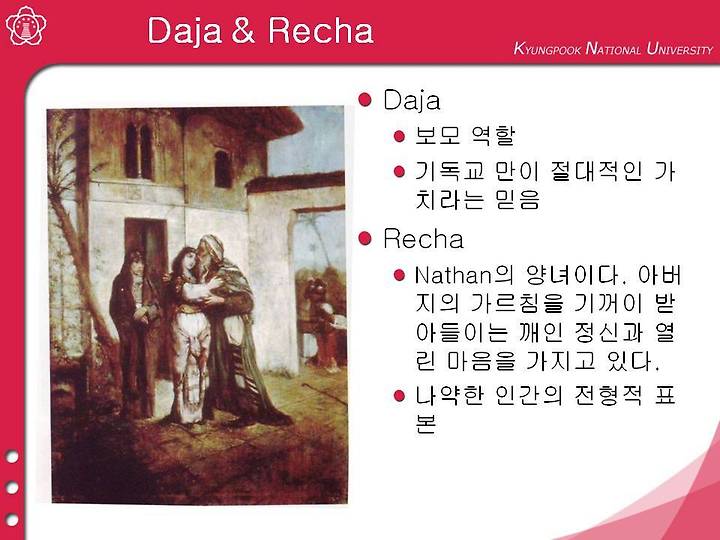 Daja & Recha

KYUNGPOOK NATIONAL UNIVERSITY

Daja

보모 역할

기독교 만이 절대적인 가치라는 믿음

Recha

Nathan의 양녀이다. 아버지의 가르침을 기꺼이 받아들이는 깨인 정신과 열린 마음을 가지고 있다.

나약한 인간의 전형적 표본